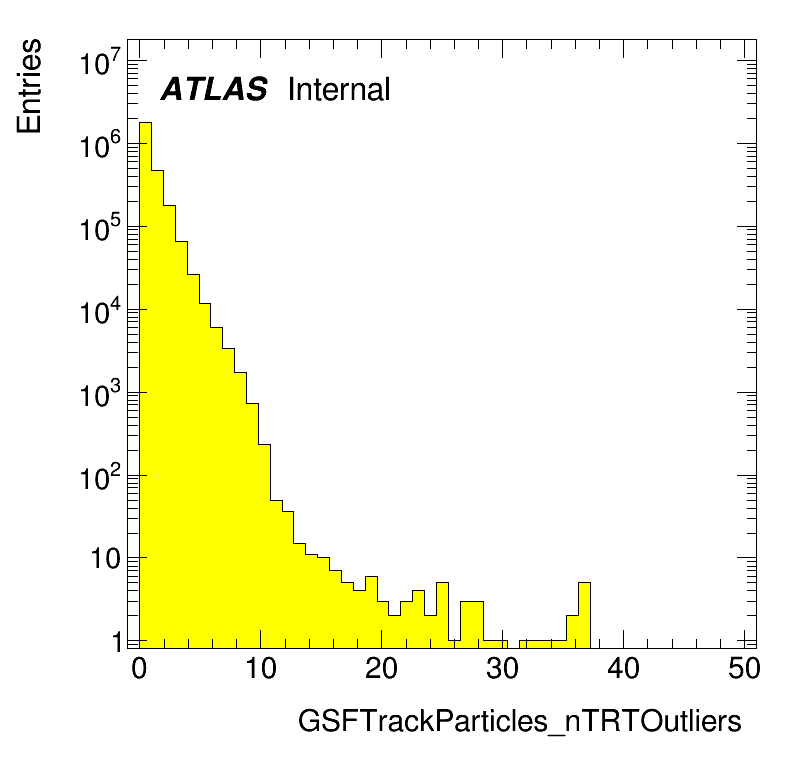 Entries

ATLAS Internal

$10^7$
$10^6$
$10^5$
$10^4$
$10^3$
$10^2$
10
1

0 10 20 30 40 50

GSFTrackParticles_nTRTOutliers